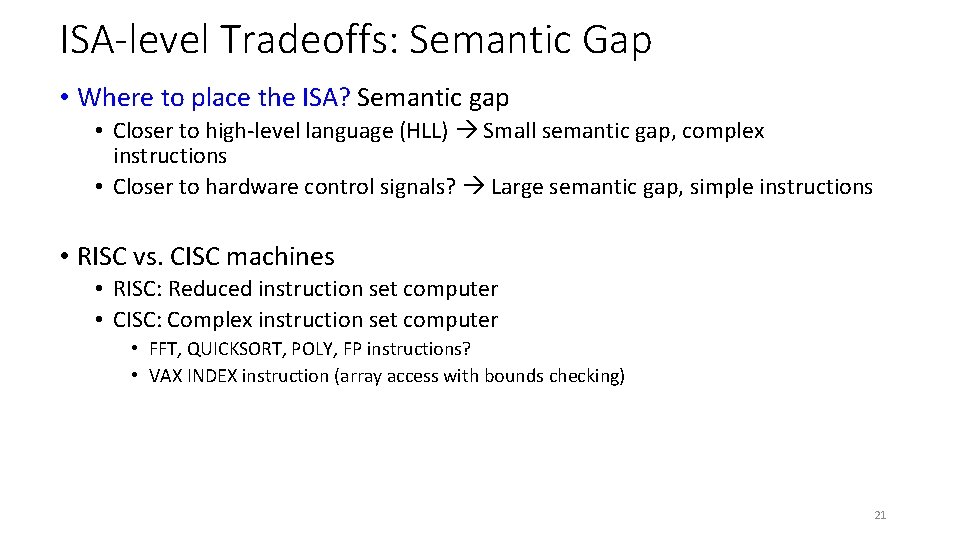 ISA-level Tradeoffs: Semantic Gap

• Where to place the ISA? Semantic gap
  • Closer to high-level language (HLL) → Small semantic gap, complex instructions
  • Closer to hardware control signals? → Large semantic gap, simple instructions

• RISC vs. CISC machines
  • RISC: Reduced instruction set computer
  • CISC: Complex instruction set computer
    • FFT, QUICKSORT, POLY, FP instructions?
    • VAX INDEX instruction (array access with bounds checking)

21